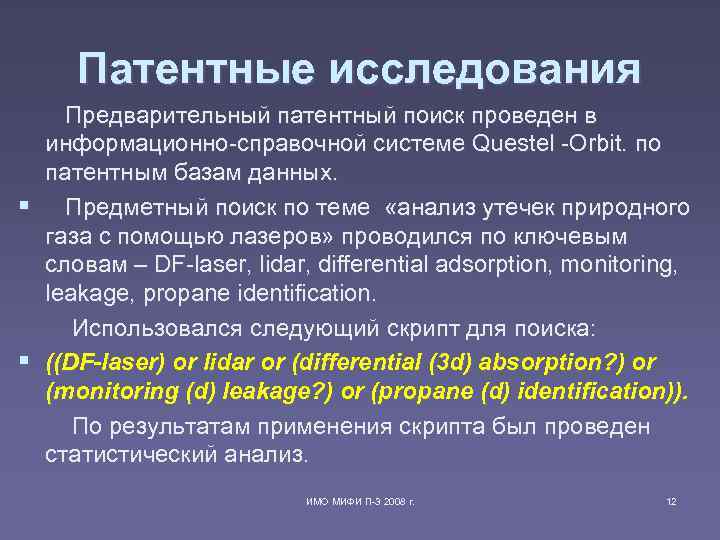 Патентные исследования

Предварительный патентный поиск проведен в информационно-справочной системе Questel -Orbit. по патентным базам данных.

▪ Предметный поиск по теме «анализ утечек природного газа с помощью лазеров» проводился по ключевым словам – DF-laser, lidar, differential adsorption, monitoring, leakage, propane identification.

Использовался следующий скрипт для поиска:

▪ ((DF-laser) or lidar or (differential (3d) absorption?) or (monitoring (d) leakage?) or (propane (d) identification)).

По результатам применения скрипта был проведен статистический анализ.

ИМО МИФИ П-3 2008 г.

12